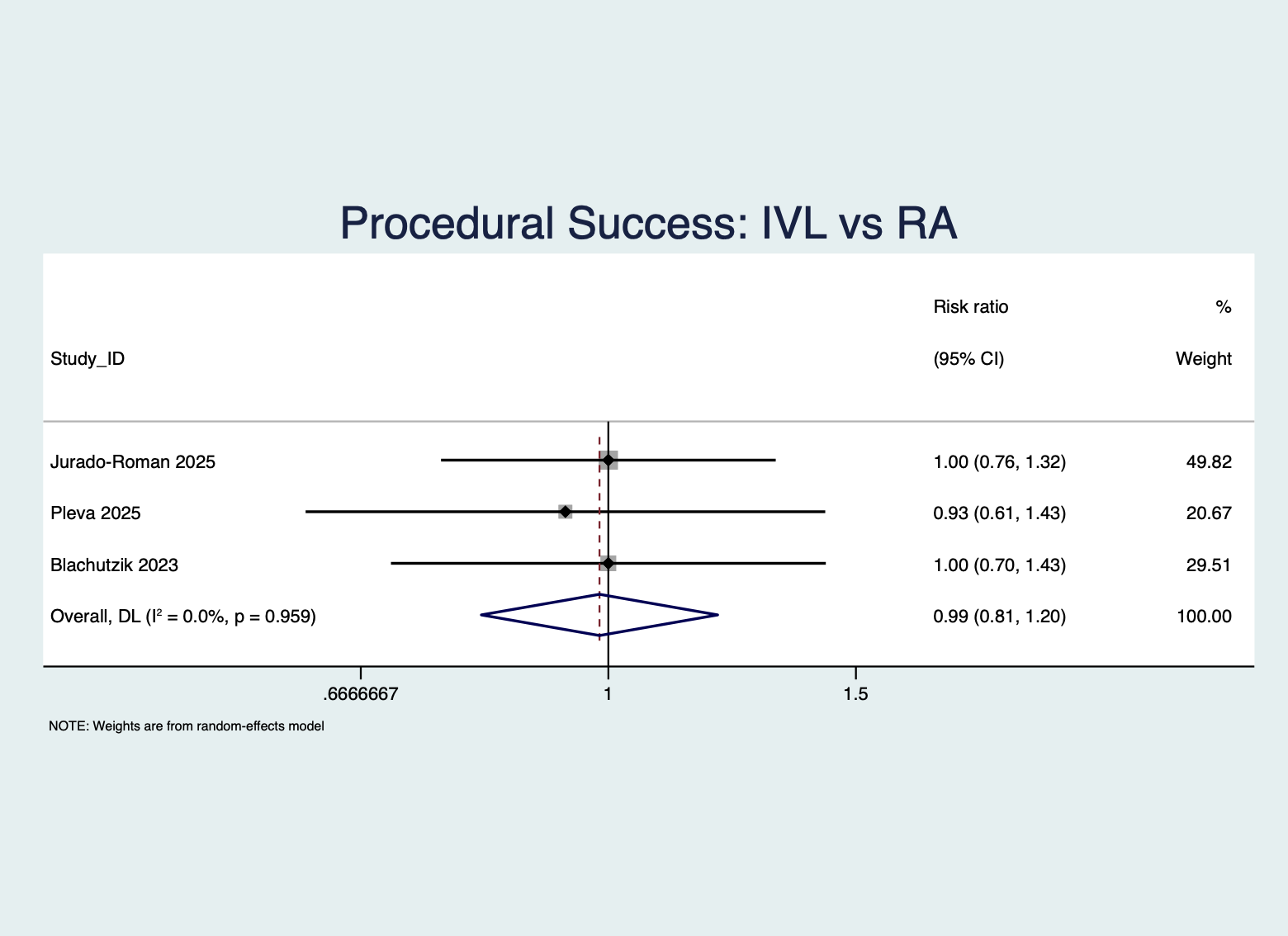 Procedural Success: IVL vs RA

| Study_ID | Risk ratio (95% CI) | % Weight |
|---|---|---|
| Jurado-Roman 2025 | 1.00 (0.76, 1.32) | 49.82 |
| Pleva 2025 | 0.93 (0.61, 1.43) | 20.67 |
| Blachutzik 2023 | 1.00 (0.70, 1.43) | 29.51 |
| Overall, DL ($I^2$ = 0.0%, p = 0.959) | 0.99 (0.81, 1.20) | 100.00 |

.6666667 1 1.5

NOTE: Weights are from random-effects model